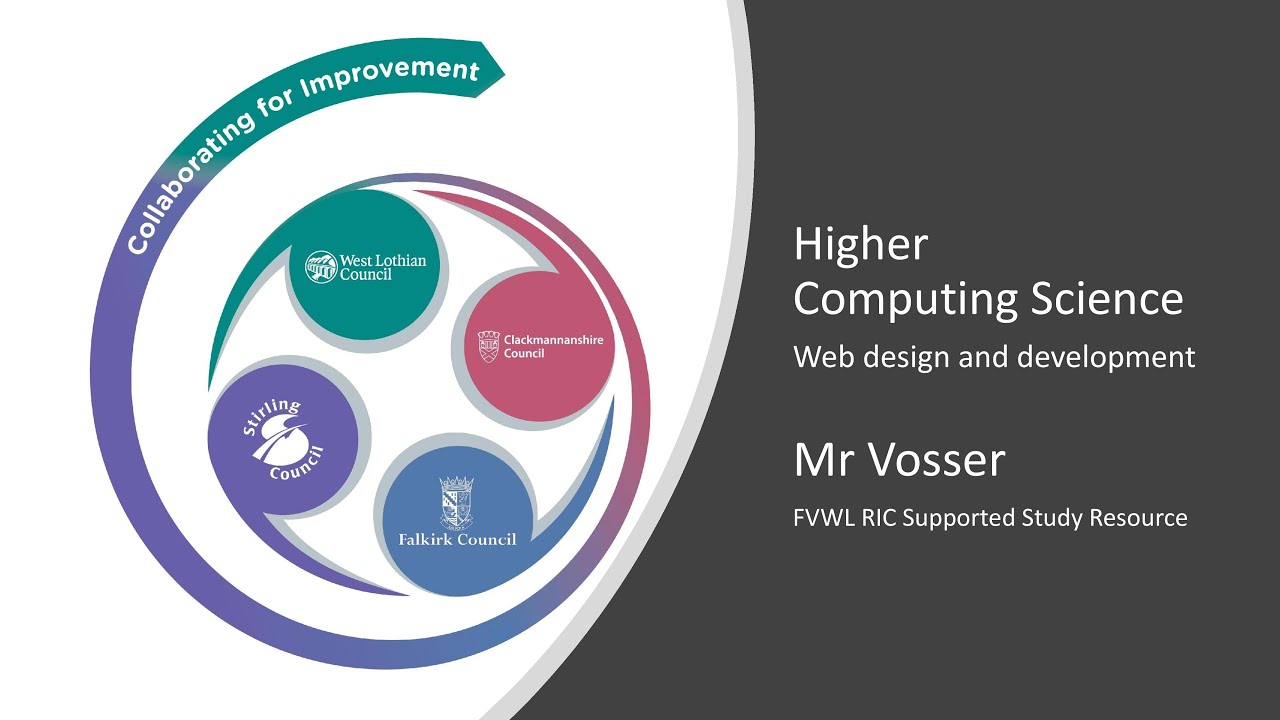 Collaborating for Improvement

West Lothian Council

Clackmannanshire Council

Stirling Council

Falkirk Council

Higher
Computing Science

Web design and development

Mr Vosser

FVWL RIC Supported Study Resource